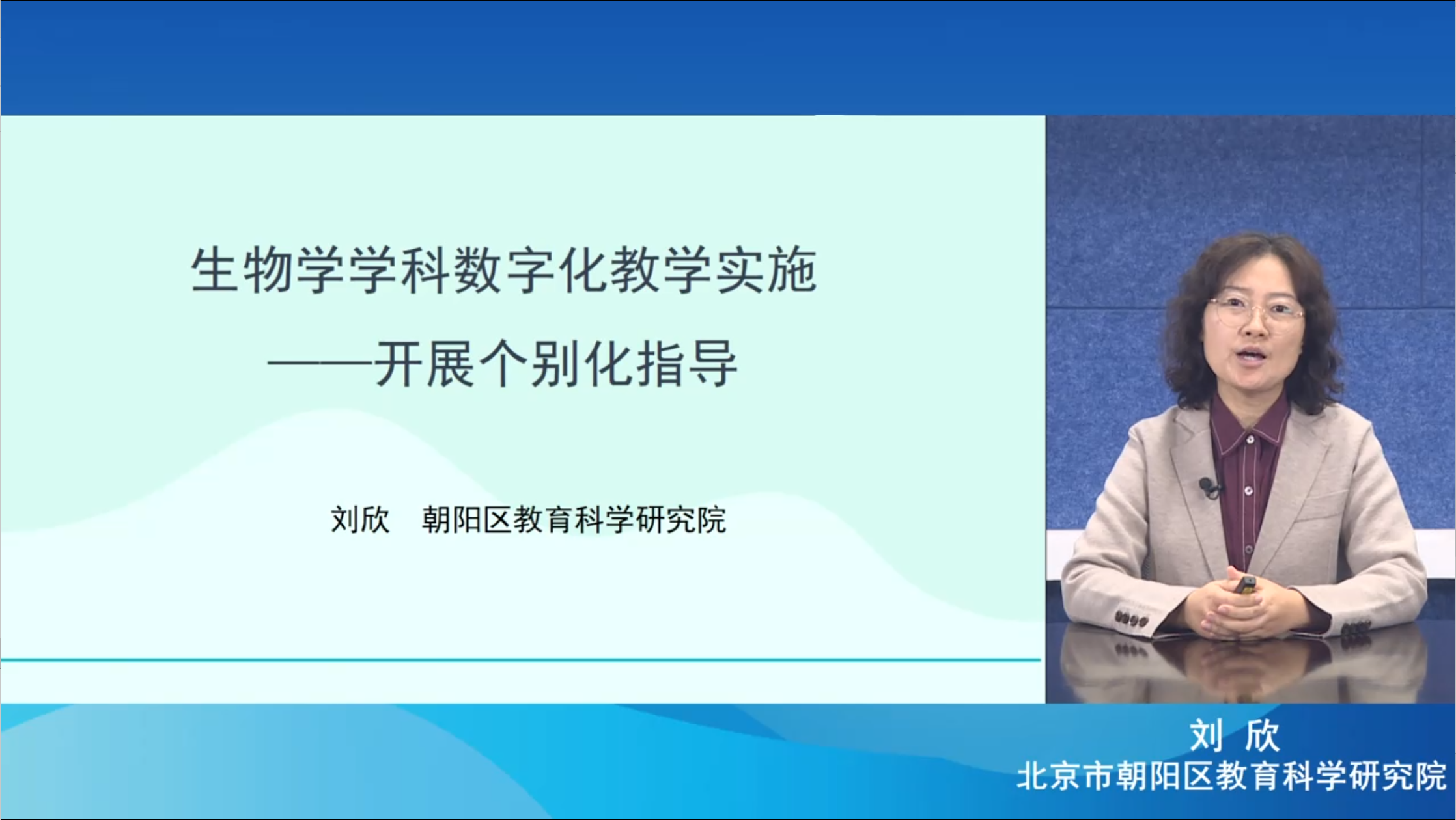 生物学学科数字化教学实施

——开展个别化指导

刘欣　朝阳区教育科学研究院

刘 欣
北京市朝阳区教育科学研究院